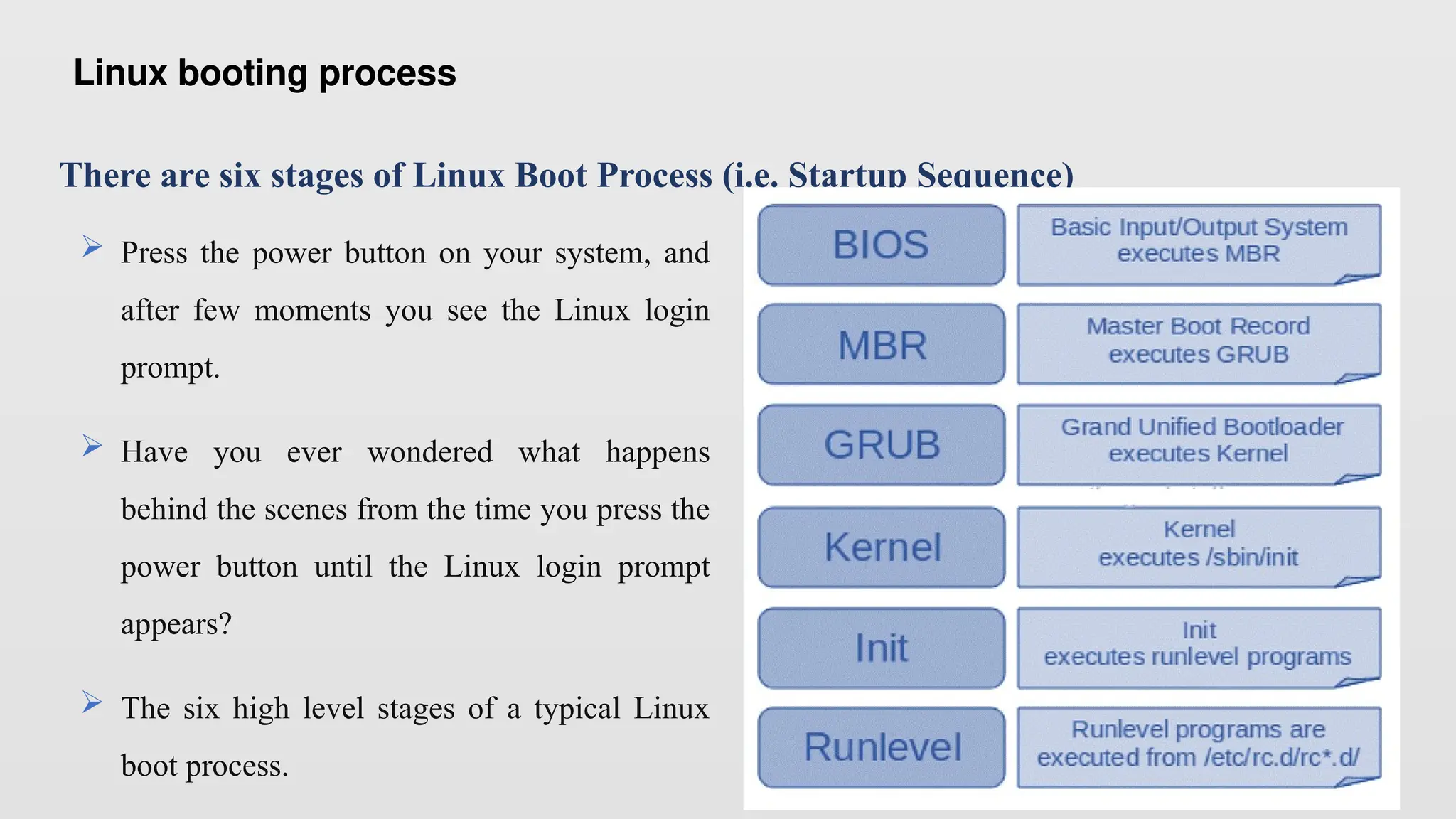 Linux booting process

There are six stages of Linux Boot Process (i.e. Startup Sequence)

➢ Press the power button on your system, and after few moments you see the Linux login prompt.

➢ Have you ever wondered what happens behind the scenes from the time you press the power button until the Linux login prompt appears?

➢ The six high level stages of a typical Linux boot process.

BIOS
Basic Input/Output System executes MBR

MBR
Master Boot Record executes GRUB

GRUB
Grand Unified Bootloader executes Kernel

Kernel
Kernel executes /sbin/init

Init
Init executes runlevel programs

Runlevel
Runlevel programs are executed from /etc/rc.d/rc*.d/